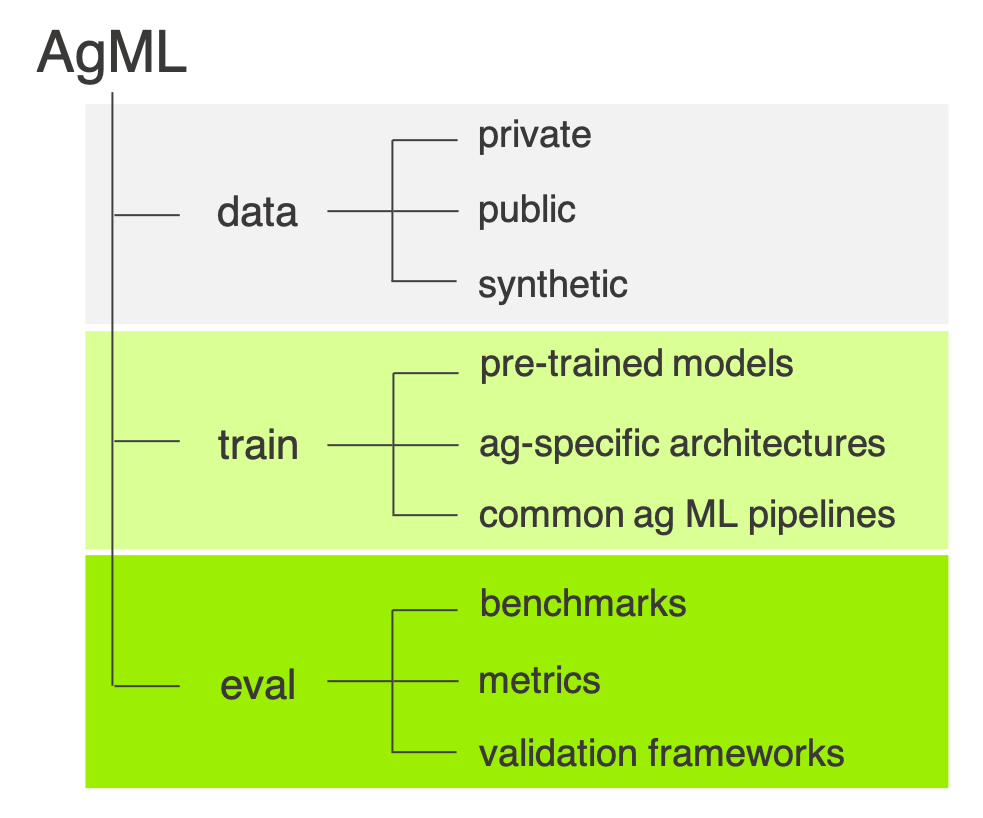 AgML

data
private
public
synthetic

train
pre-trained models
ag-specific architectures
common ag ML pipelines

eval
benchmarks
metrics
validation frameworks